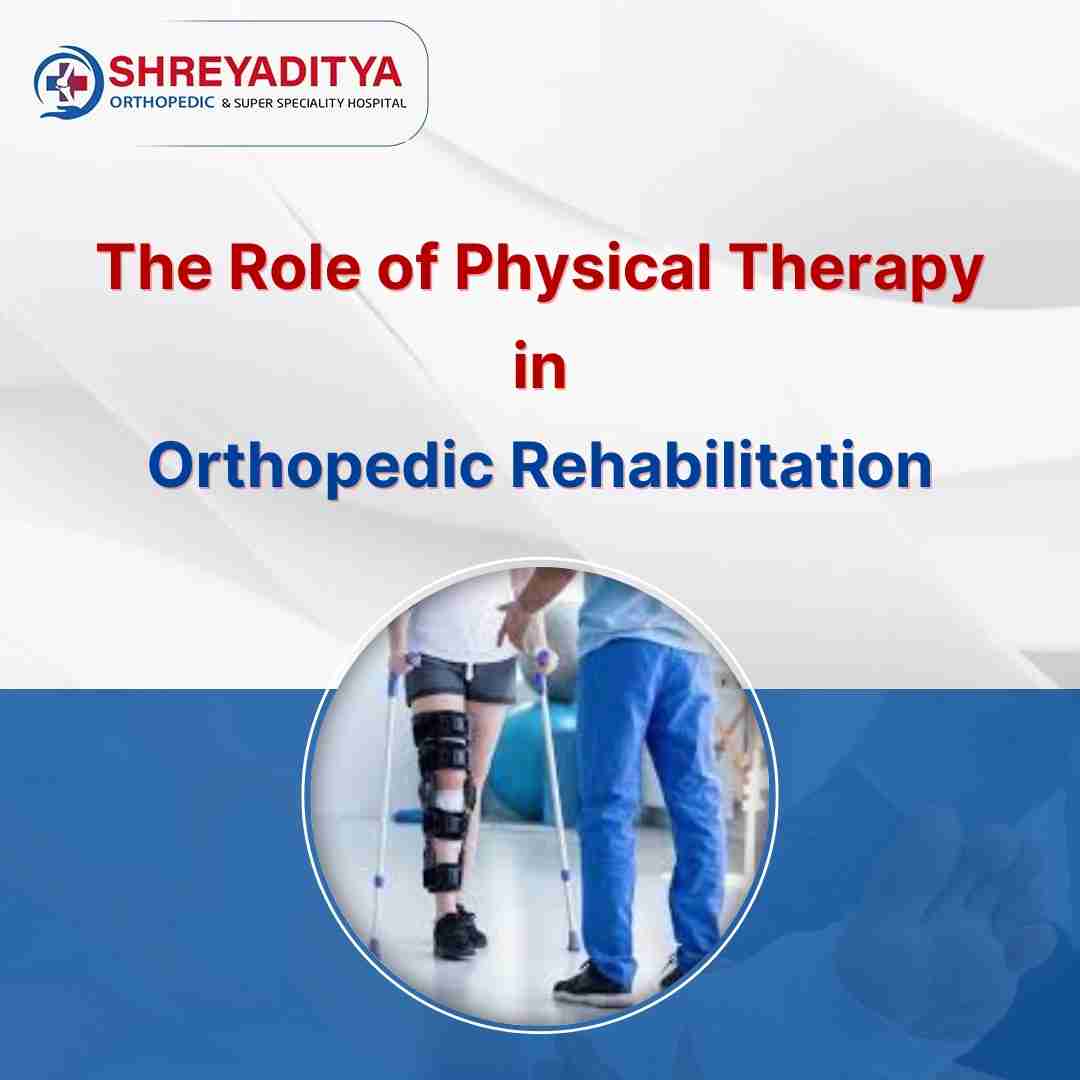 SHREYADITYA
ORTHOPEDIC & SUPER SPECIALITY HOSPITAL

The Role of Physical Therapy
in
Orthopedic Rehabilitation